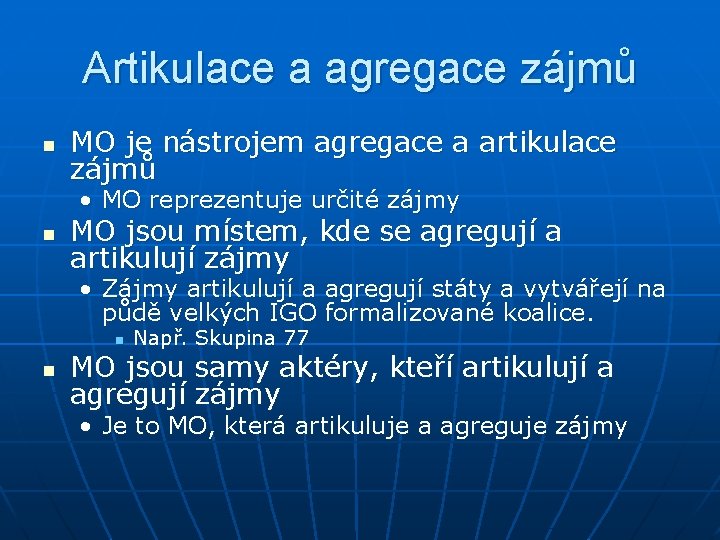 Artikulace a agregace zájmů

- MO je nástrojem agregace a artikulace zájmů
  - MO reprezentuje určité zájmy
- MO jsou místem, kde se agregují a artikulují zájmy
  - Zájmy artikulují a agregují státy a vytvářejí na půdě velkých IGO formalizované koalice.
    - Např. Skupina 77
- MO jsou samy aktéry, kteří artikulují a agregují zájmy
  - Je to MO, která artikuluje a agreguje zájmy